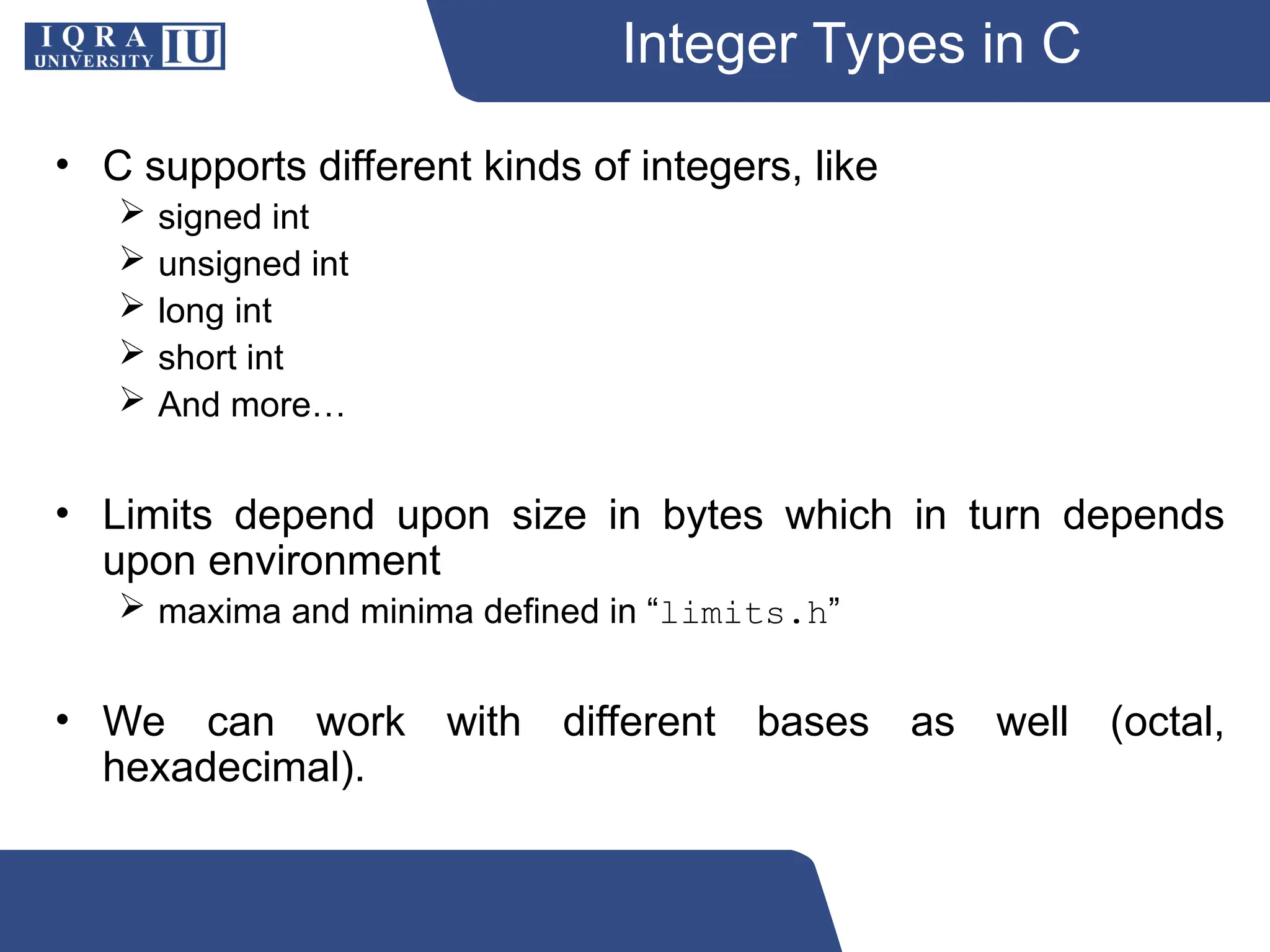 IQRA UNIVERSITY IU

Integer Types in C

• C supports different kinds of integers, like
  ➢ signed int
  ➢ unsigned int
  ➢ long int
  ➢ short int
  ➢ And more…

• Limits depend upon size in bytes which in turn depends upon environment
  ➢ maxima and minima defined in “limits.h”

• We can work with different bases as well (octal, hexadecimal).